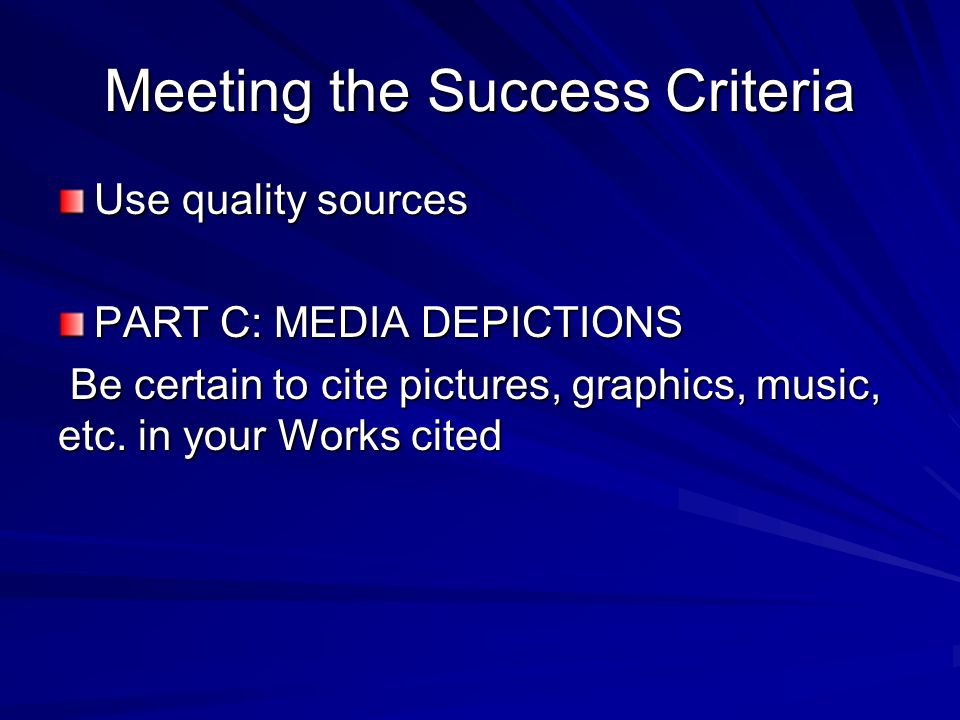 Meeting the Success Criteria

Use quality sources

PART C: MEDIA DEPICTIONS

Be certain to cite pictures, graphics, music, etc. in your Works cited